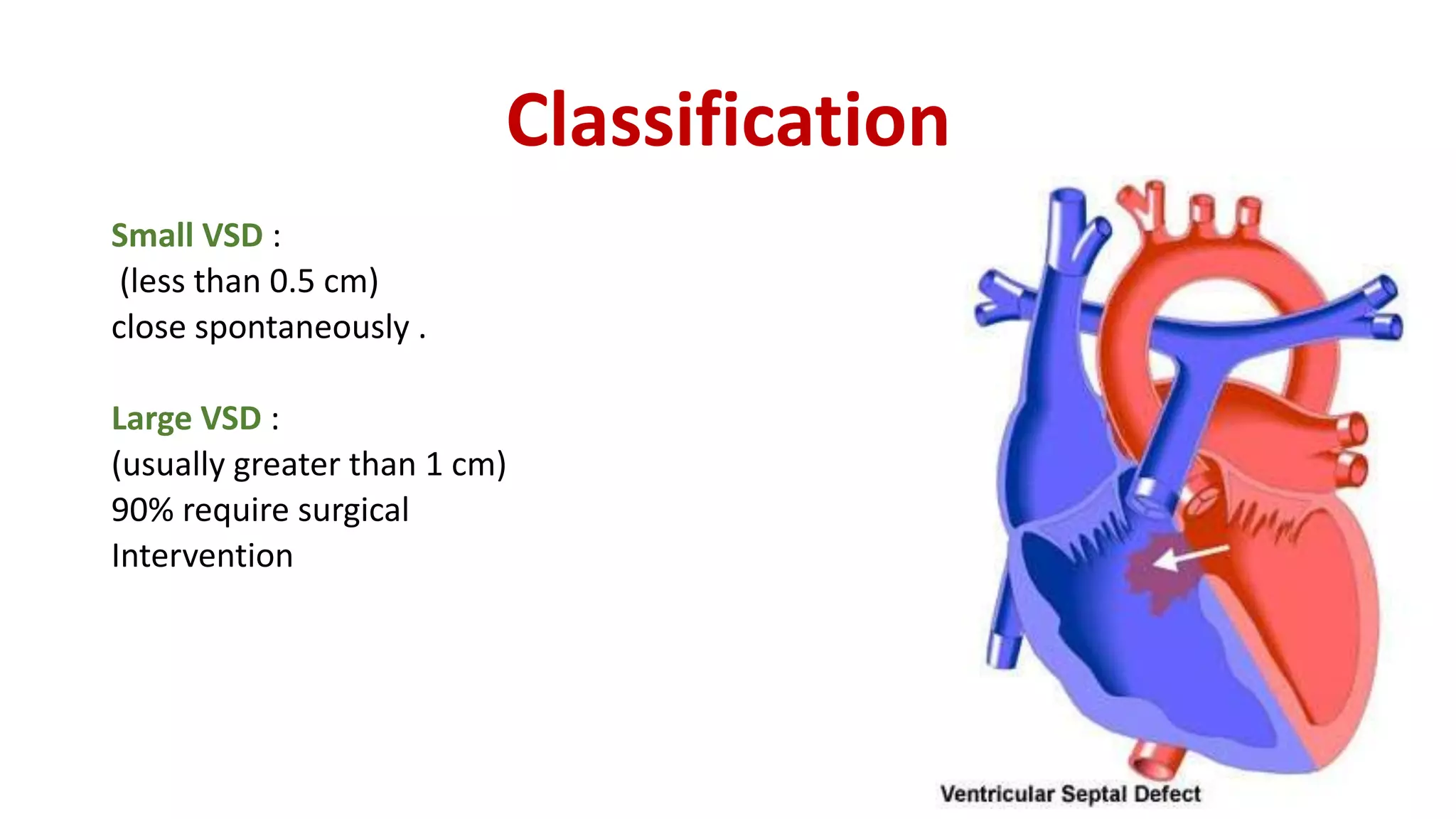 Classification

Small VSD :
(less than 0.5 cm)
close spontaneously .

Large VSD :
(usually greater than 1 cm)
90% require surgical Intervention

Ventricular Septal Defect